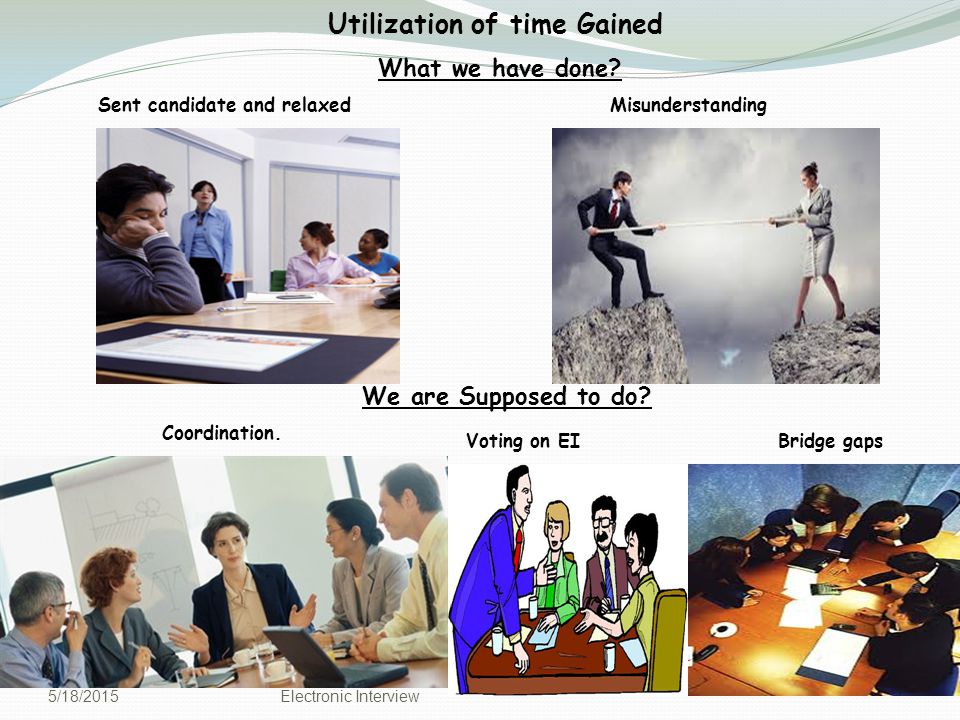 Utilization of time Gained

What we have done?

Sent candidate and relaxed

Misunderstanding

We are Supposed to do?

Coordination.

Voting on EI

Bridge gaps

5/18/2015

Electronic Interview